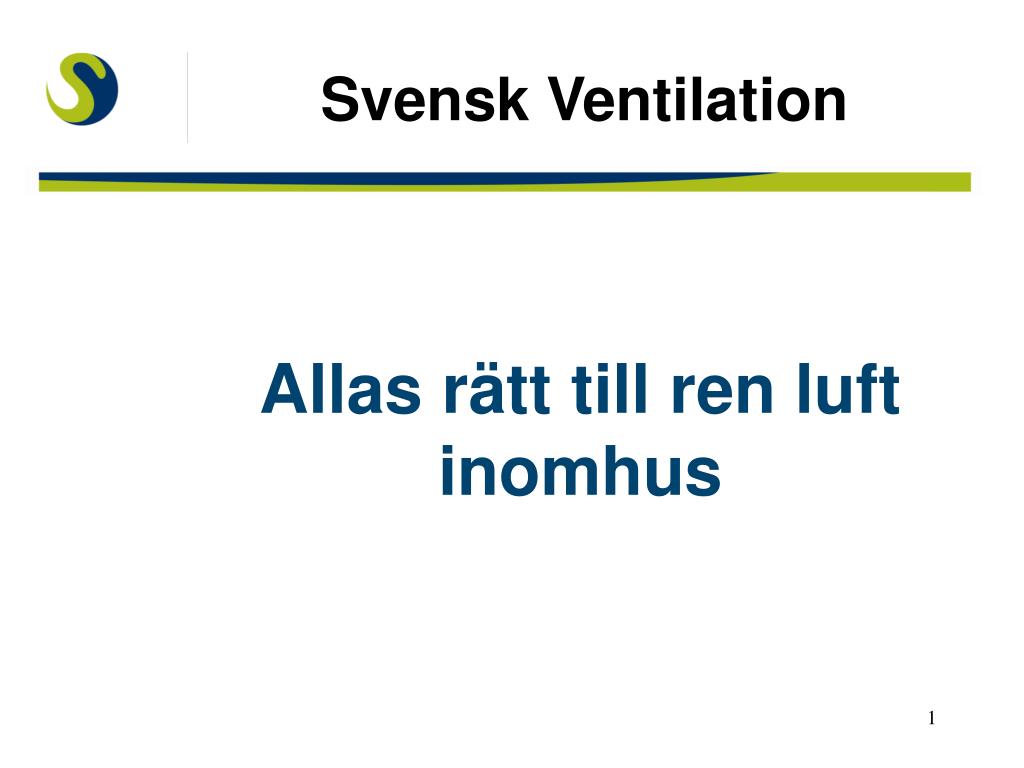 Svensk Ventilation

Allas rätt till ren luft inomhus

1